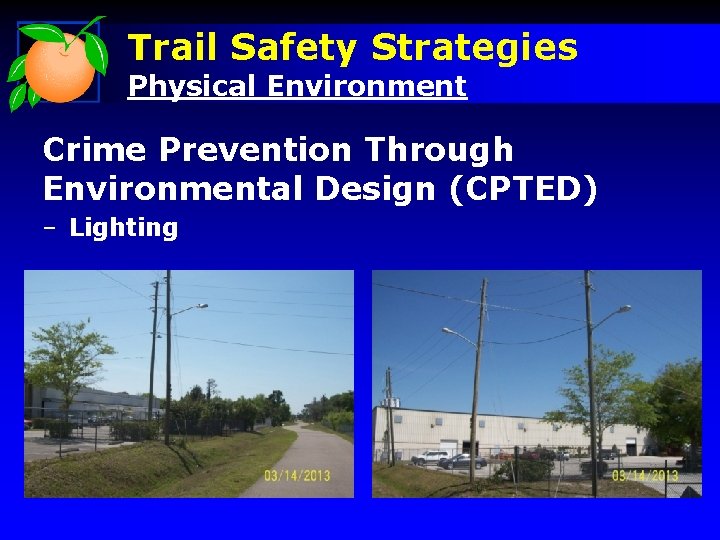 Trail Safety Strategies
Physical Environment

Crime Prevention Through Environmental Design (CPTED)

– Lighting

03/14/2013

03/14/2013